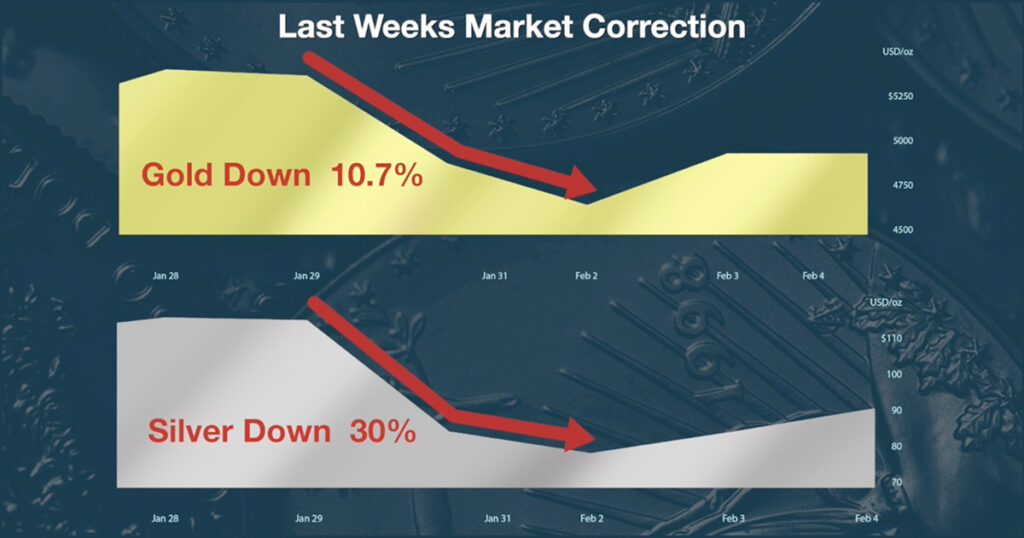 Last Weeks Market Correction

USD/oz
$5250
5000
4750
4500

Gold Down 10.7%

Jan 28
Jan 29
Jan 31
Feb 2
Feb 3
Feb 4

USD/oz
$110
100
90
80
70

Silver Down 30%

Jan 28
Jan 29
Jan 31
Feb 2
Feb 3
Feb 4